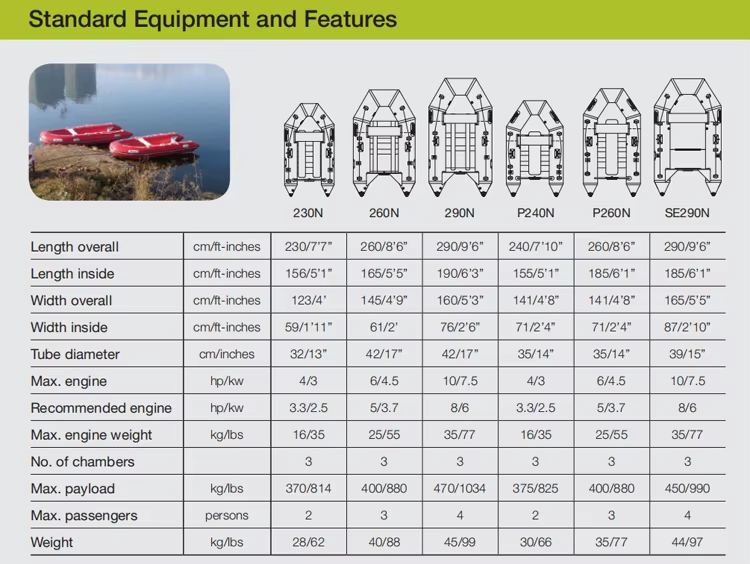 Standard Equipment and Features

|  |  | 230N | 260N | 290N | P240N | P260N | SE290N |
|---|---|---|---|---|---|---|---|
| Length overall | cm/ft-inches | 230/7'7" | 260/8'6" | 290/9'6" | 240/7'10" | 260/8'6" | 290/9'6" |
| Length inside | cm/ft-inches | 156/5'1" | 165/5'5" | 190/6'3" | 155/5'1" | 185/6'1" | 185/6'1" |
| Width overall | cm/ft-inches | 123/4' | 145/4'9" | 160/5'3" | 141/4'8" | 141/4'8" | 165/5'5" |
| Width inside | cm/ft-inches | 59/1'11" | 61/2' | 76/2'6" | 71/2'4" | 71/2'4" | 87/2'10" |
| Tube diameter | cm/inches | 32/13" | 42/17" | 42/17" | 35/14" | 35/14" | 39/15" |
| Max. engine | hp/kw | 4/3 | 6/4.5 | 10/7.5 | 4/3 | 6/4.5 | 10/7.5 |
| Recommended engine | hp/kw | 3.3/2.5 | 5/3.7 | 8/6 | 3.3/2.5 | 5/3.7 | 8/6 |
| Max. engine weight | kg/lbs | 16/35 | 25/55 | 35/77 | 16/35 | 25/55 | 35/77 |
| No. of chambers |  | 3 | 3 | 3 | 3 | 3 | 3 |
| Max. payload | kg/lbs | 370/814 | 400/880 | 470/1034 | 375/825 | 400/880 | 450/990 |
| Max. passengers | persons | 2 | 3 | 4 | 2 | 3 | 4 |
| Weight | kg/lbs | 28/62 | 40/88 | 45/99 | 30/66 | 35/77 | 44/97 |